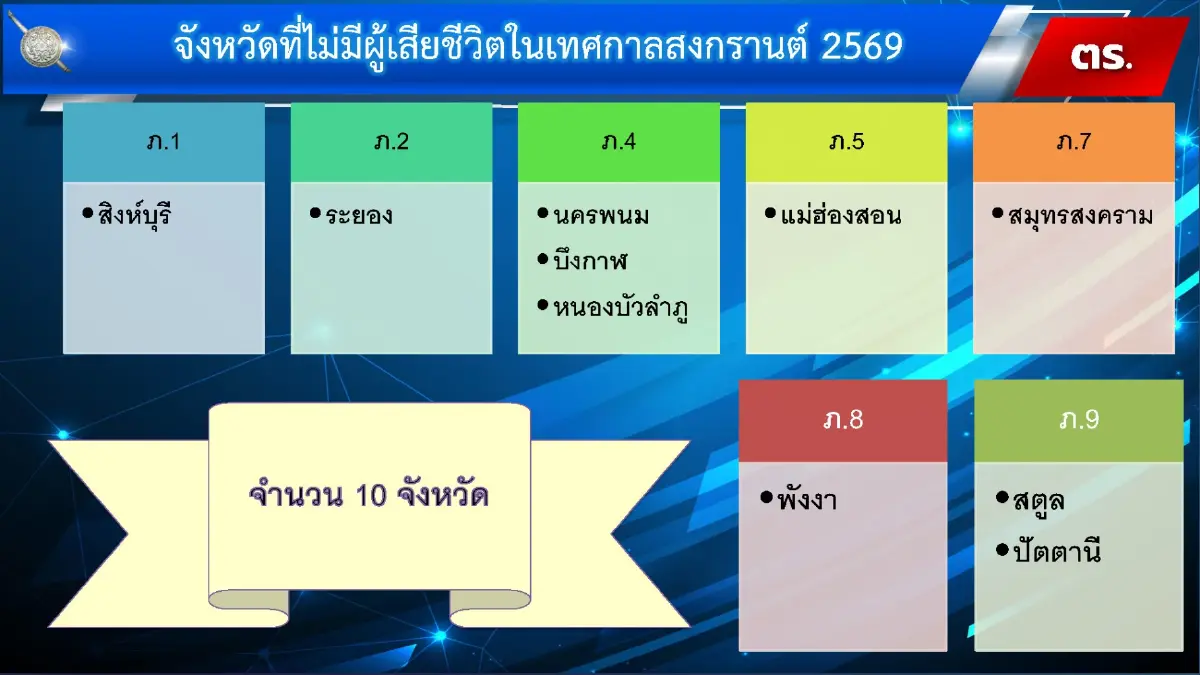 จังหวัดที่ไม่มีผู้เสียชีวิตในเทศกาลสงกรานต์ 2569

ตร.

ภ.1

• สิงห์บุรี

ภ.2

• ระยอง

ภ.4

• นครพนม
• บึงกาฬ
• หนองบัวลำภู

ภ.5

• แม่ฮ่องสอน

ภ.7

• สมุทรสงคราม

จำนวน 10 จังหวัด

ภ.8

• พังงา

ภ.9

• สตูล
• ปัตตานี